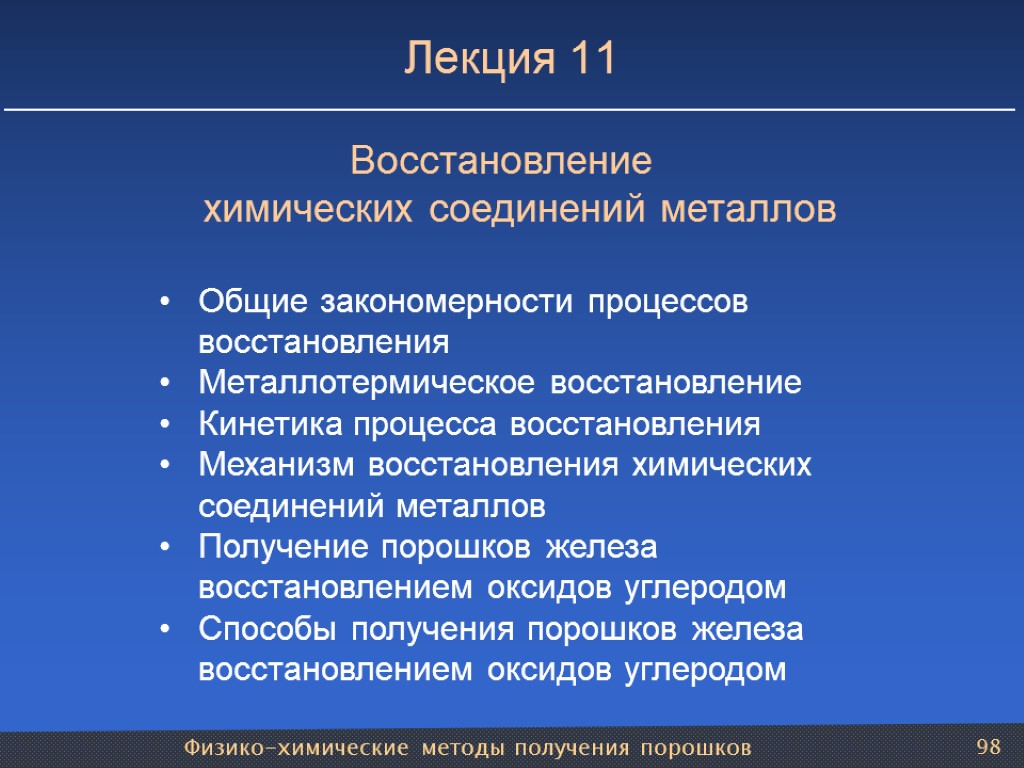 Лекция 11

Восстановление химических соединений металлов

• Общие закономерности процессов восстановления
• Металлотермическое восстановление
• Кинетика процесса восстановления
• Механизм восстановления химических соединений металлов
• Получение порошков железа восстановлением оксидов углеродом
• Способы получения порошков железа восстановлением оксидов углеродом

Физико-химические методы получения порошков

98